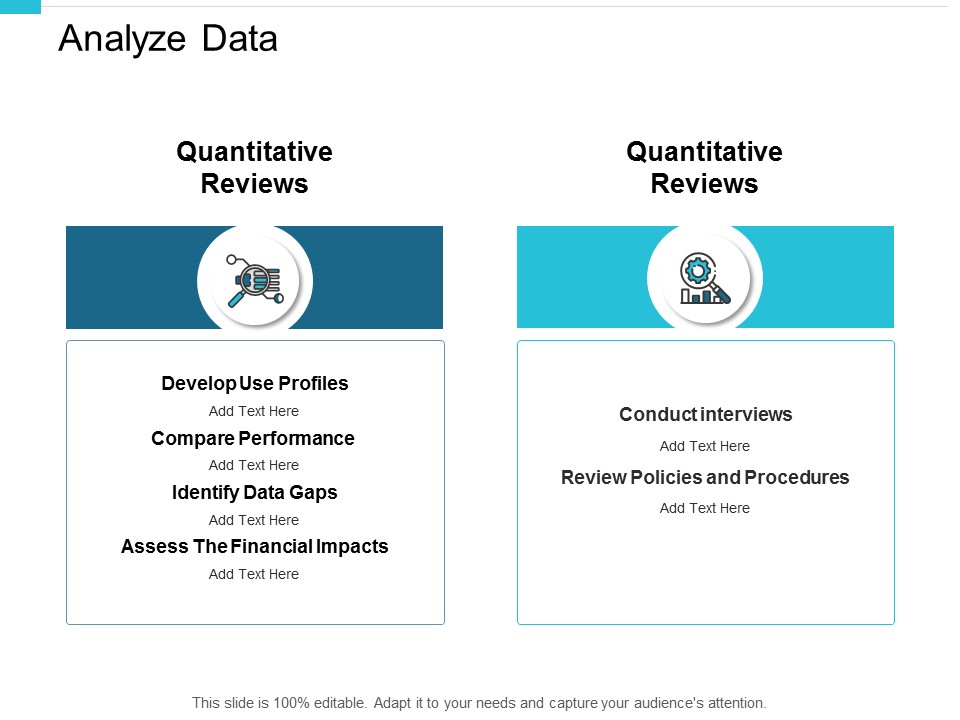 Analyze Data

Quantitative Reviews

Develop Use Profiles

Add Text Here

Compare Performance

Add Text Here

Identify Data Gaps

Add Text Here

Assess The Financial Impacts

Add Text Here

Quantitative Reviews

Conduct interviews

Add Text Here

Review Policies and Procedures

Add Text Here

This slide is 100% editable. Adapt it to your needs and capture your audience's attention.